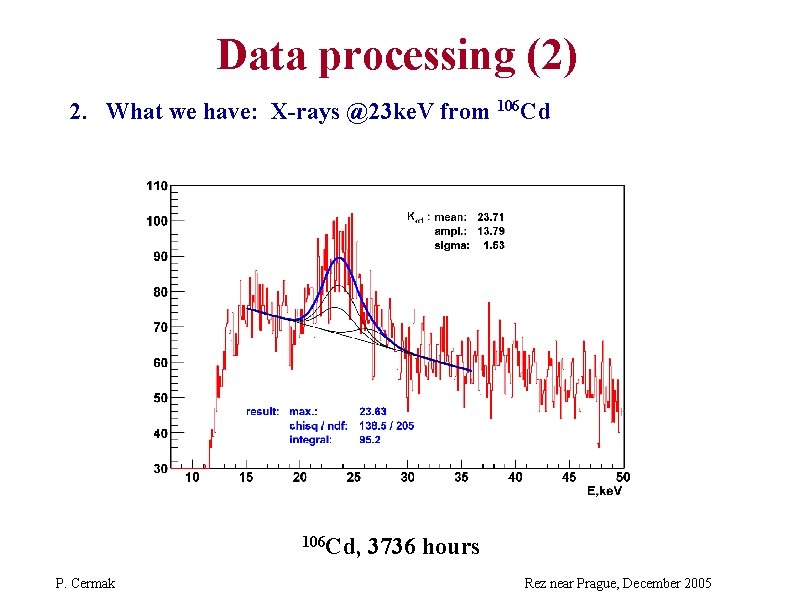 Data processing (2)

2. What we have: X-rays @23keV from $^{106}$Cd

110
100
90
80
70
60
50
40
30

$K_{\alpha 1}$ : mean: 23.71
ampl.: 13.79
sigma: 1.53

result: max.: 23.63
chisq / ndf: 138.5 / 205
integral: 95.2

10 15 20 25 30 35 40 45 50
E,keV

$^{106}$Cd, 3736 hours

P. Cermak

Rez near Prague, December 2005